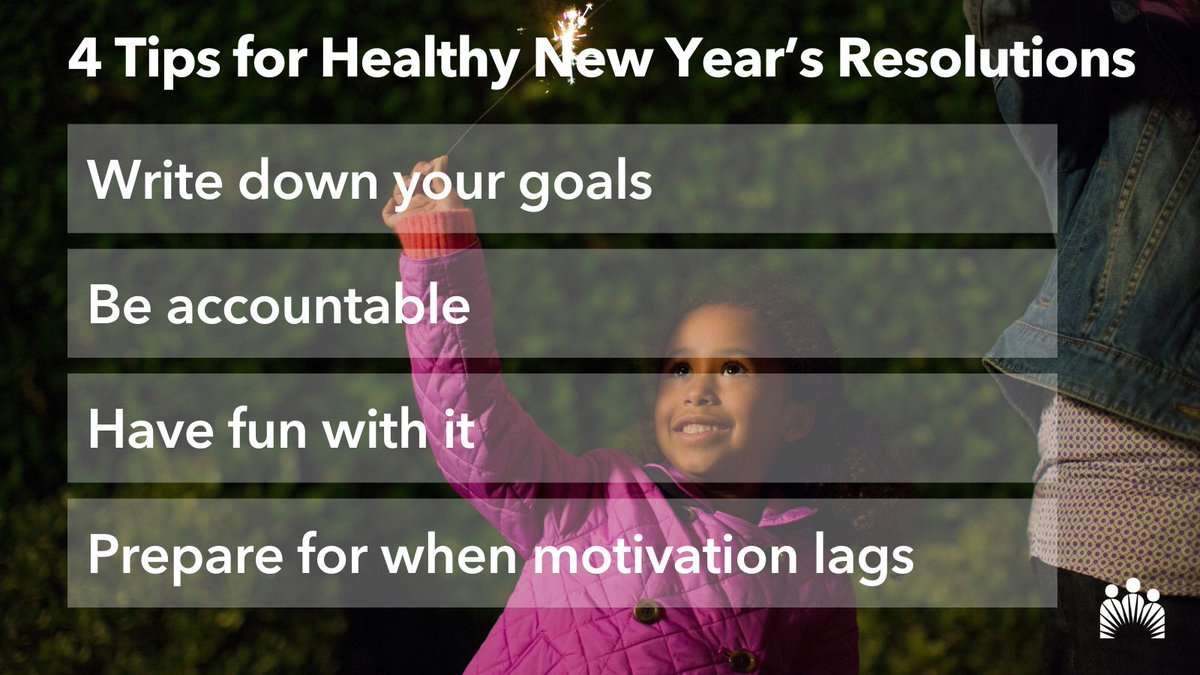 4 Tips for Healthy New Year's Resolutions

Write down your goals

Be accountable

Have fun with it

Prepare for when motivation lags